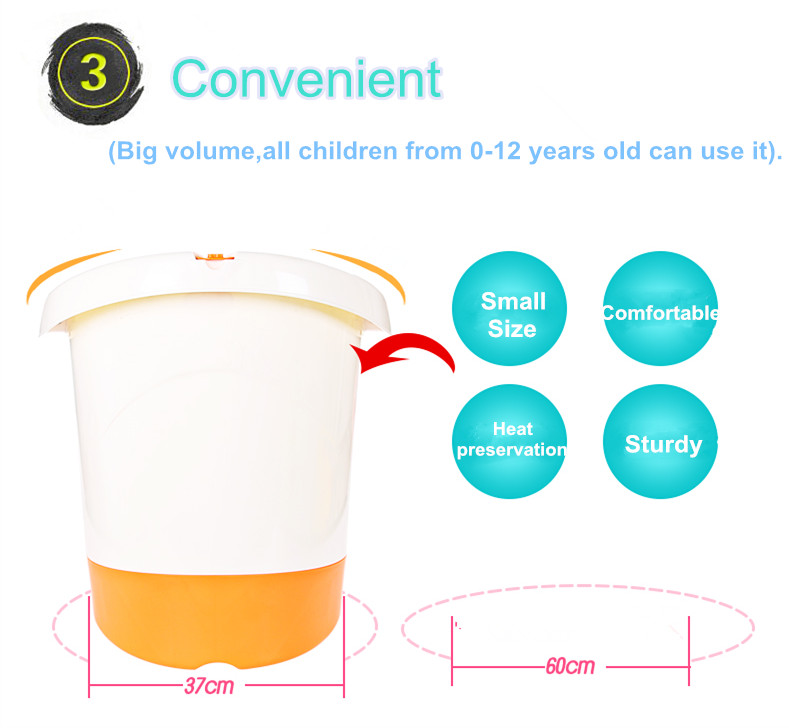 3 Convenient

(Big volume,all children from 0-12 years old can use it).

Small Size

Comfortable

Heat preservation

Sturdy

37cm

60cm